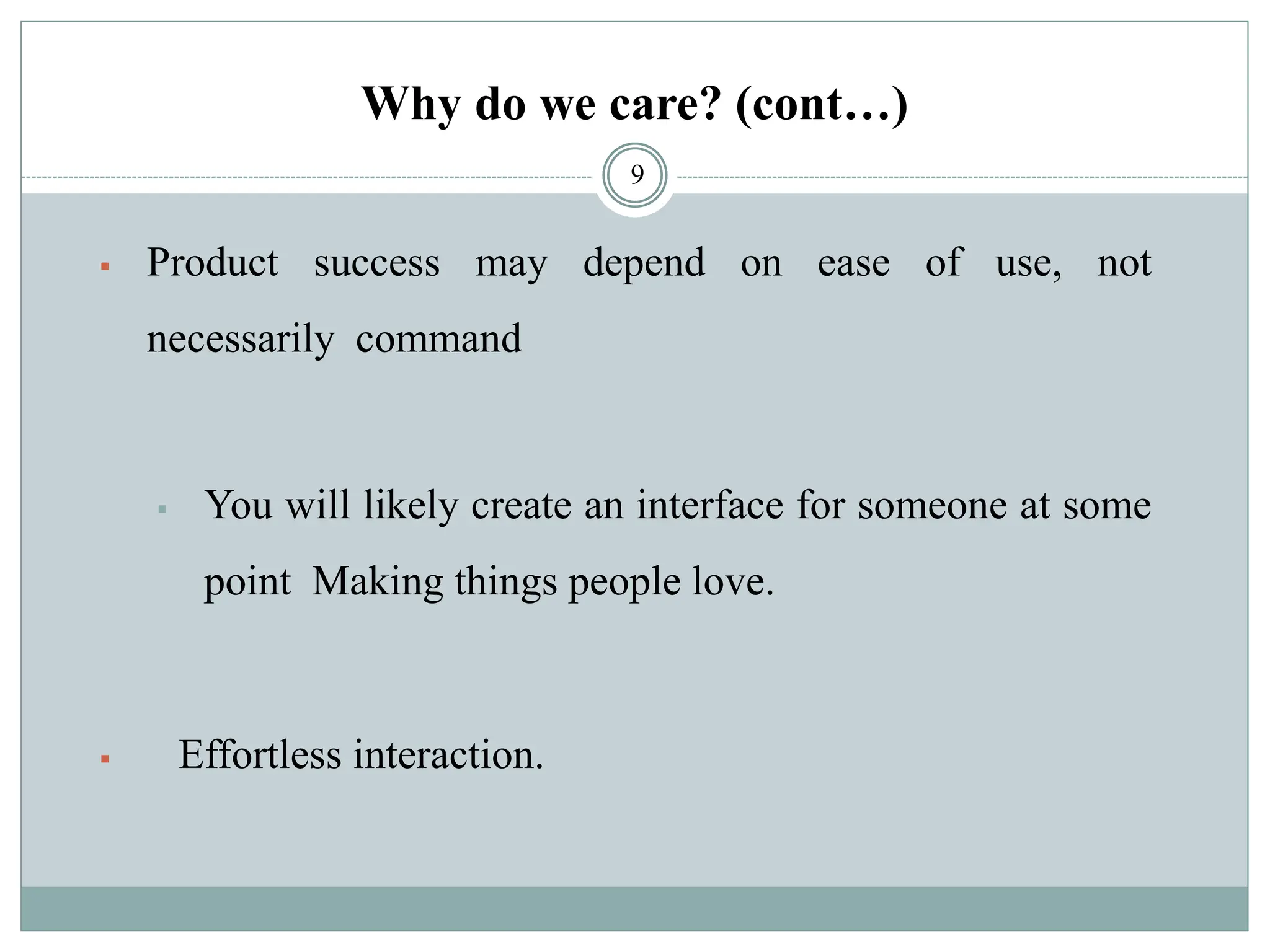 Why do we care? (cont…)

9

▪ Product success may depend on ease of use, not necessarily command

▪ You will likely create an interface for someone at some point Making things people love.

▪ Effortless interaction.